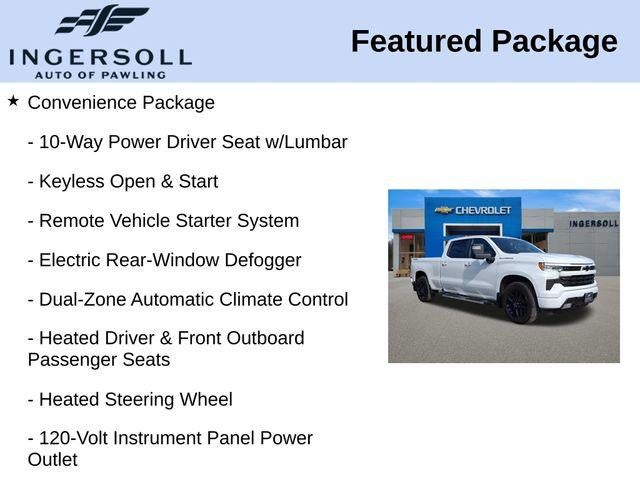 INGERSOLL
AUTO OF PAWLING

Featured Package

★ Convenience Package

- 10-Way Power Driver Seat w/Lumbar

- Keyless Open & Start

- Remote Vehicle Starter System

- Electric Rear-Window Defogger

- Dual-Zone Automatic Climate Control

- Heated Driver & Front Outboard Passenger Seats

- Heated Steering Wheel

- 120-Volt Instrument Panel Power Outlet

CHEVROLET

INGERSOLL